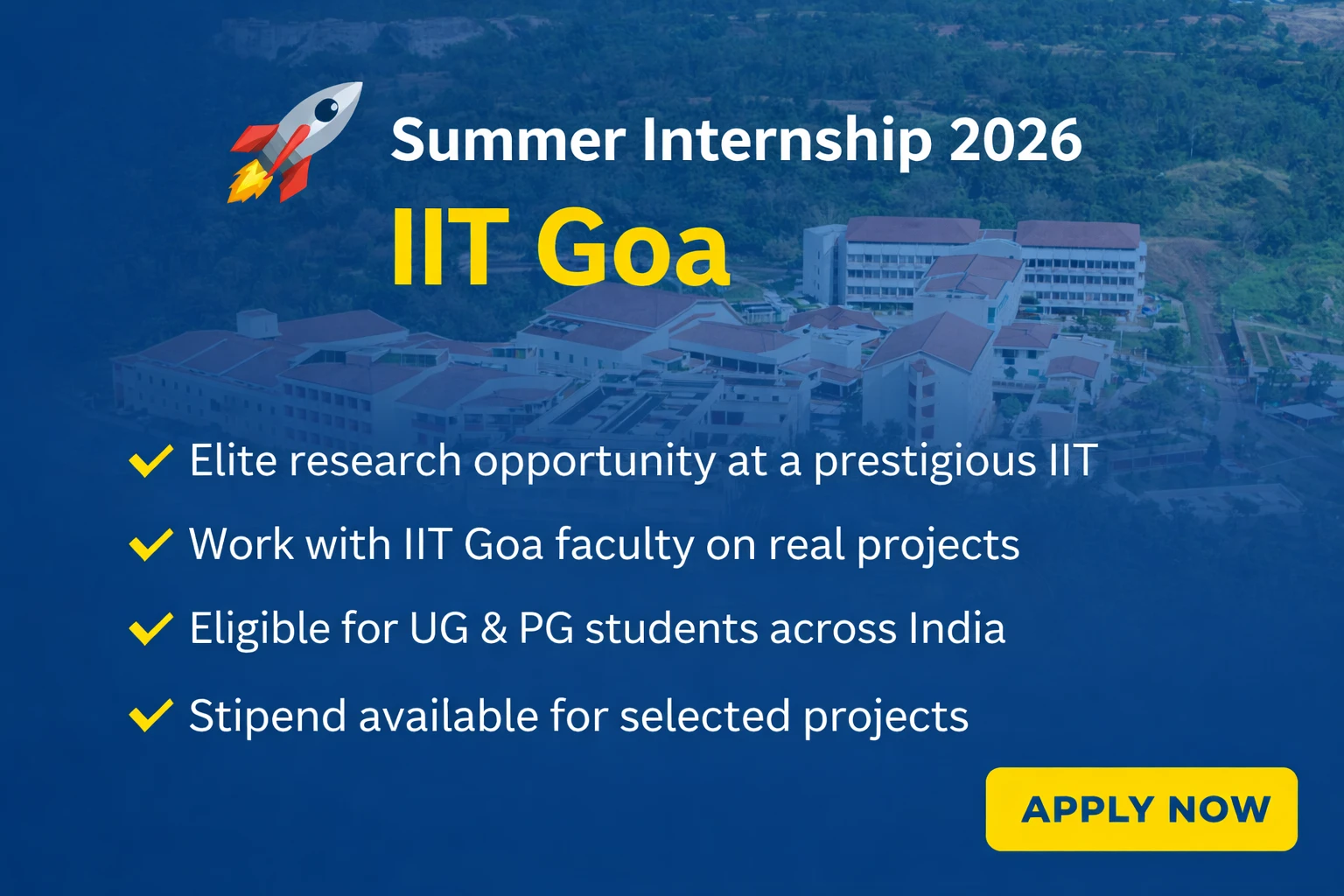 Summer Internship 2026
IIT Goa

Elite research opportunity at a prestigious IIT

Work with IIT Goa faculty on real projects

Eligible for UG & PG students across India

Stipend available for selected projects

APPLY NOW